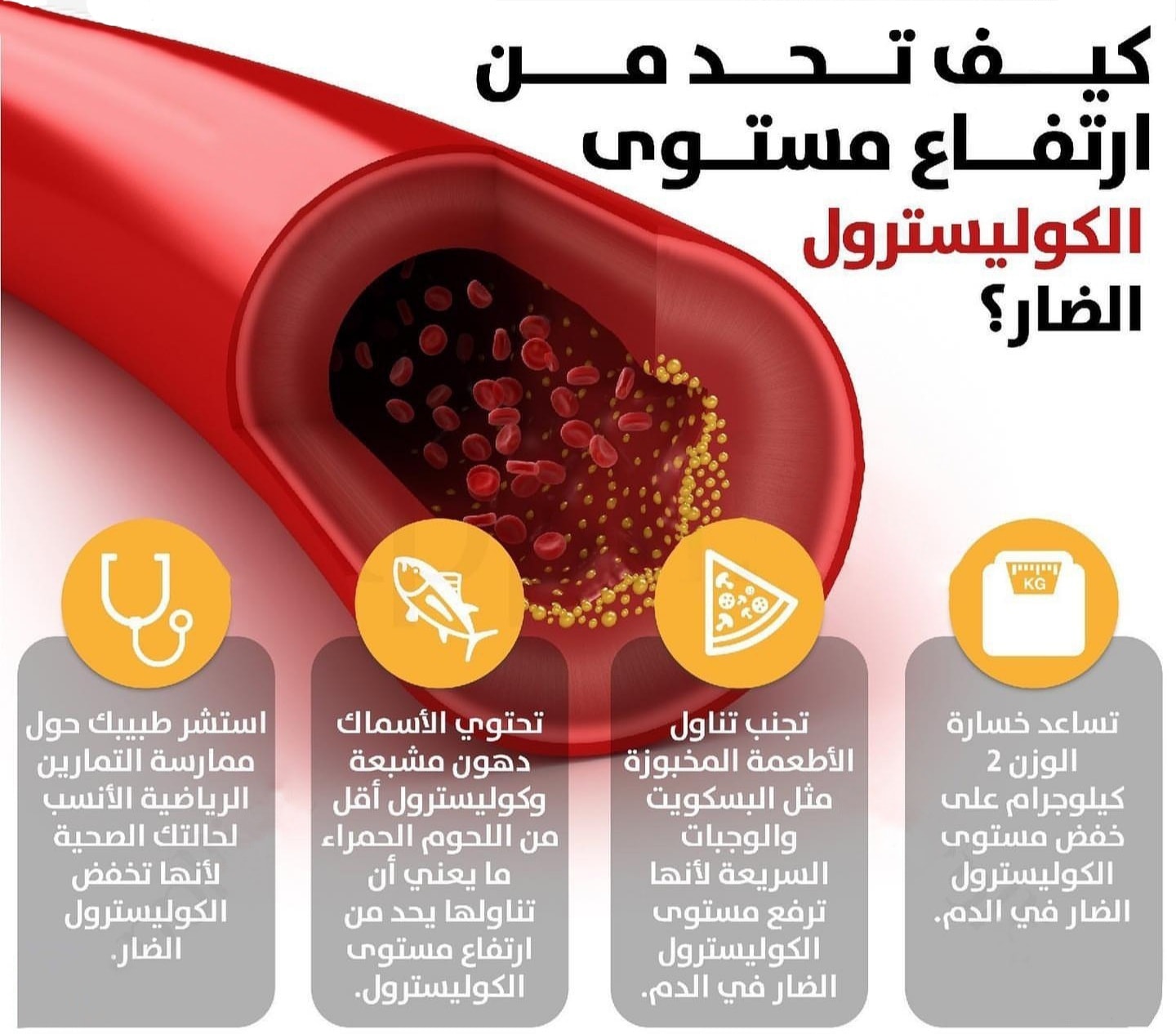 كيف تحد من ارتفاع مستوى الكوليسترول الضار؟

KG

تساعد خسارة الوزن 2 كيلوجرام على خفض مستوى الكوليسترول الضار في الدم.

تجنب تناول الأطعمة المخبوزة مثل البسكويت والوجبات السريعة لأنها ترفع مستوى الكوليسترول الضار في الدم.

تحتوي الأسماك دهون مشبعة وكوليسترول أقل من اللحوم الحمراء ما يعني أن تناولها يحد من ارتفاع مستوى الكوليسترول.

استشر طبيبك حول ممارسة التمارين الرياضية الأنسب لحالتك الصحية لأنها تخفض الكوليسترول الضار.